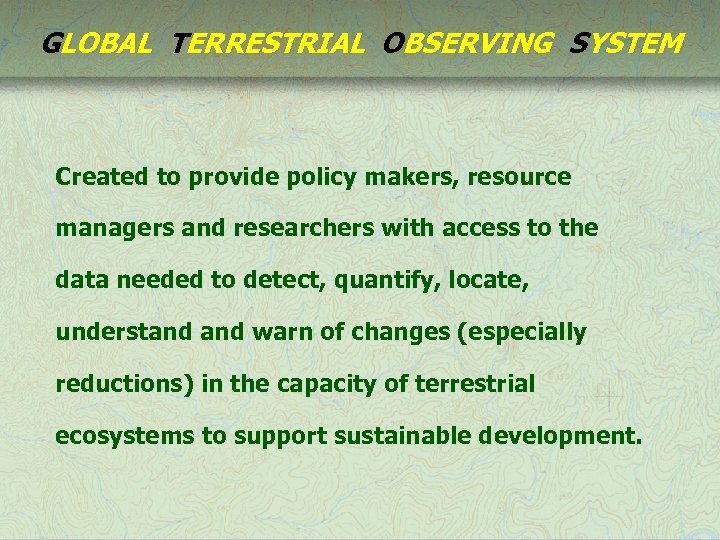 GLOBAL TERRESTRIAL OBSERVING SYSTEM

Created to provide policy makers, resource managers and researchers with access to the data needed to detect, quantify, locate, understand and warn of changes (especially reductions) in the capacity of terrestrial ecosystems to support sustainable development.